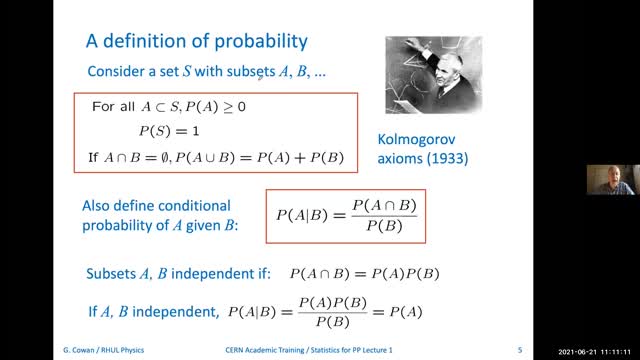 A definition of probability

Consider a set $S$ with subsets $A$, $B$, ...

For all $A \subset S, P(A) \geq 0$

$P(S) = 1$

If $A \cap B = \emptyset, P(A \cup B) = P(A) + P(B)$

Kolmogorov axioms (1933)

Also define conditional probability of $A$ given $B$:

$P(A|B) = \frac{P(A \cap B)}{P(B)}$

Subsets $A$, $B$ independent if: $P(A \cap B) = P(A)P(B)$

If $A$, $B$ independent, $P(A|B) = \frac{P(A)P(B)}{P(B)} = P(A)$

G. Cowan / RHUL Physics

CERN Academic Training / Statistics for PP Lecture 1

5

2021-06-21 11:11:11